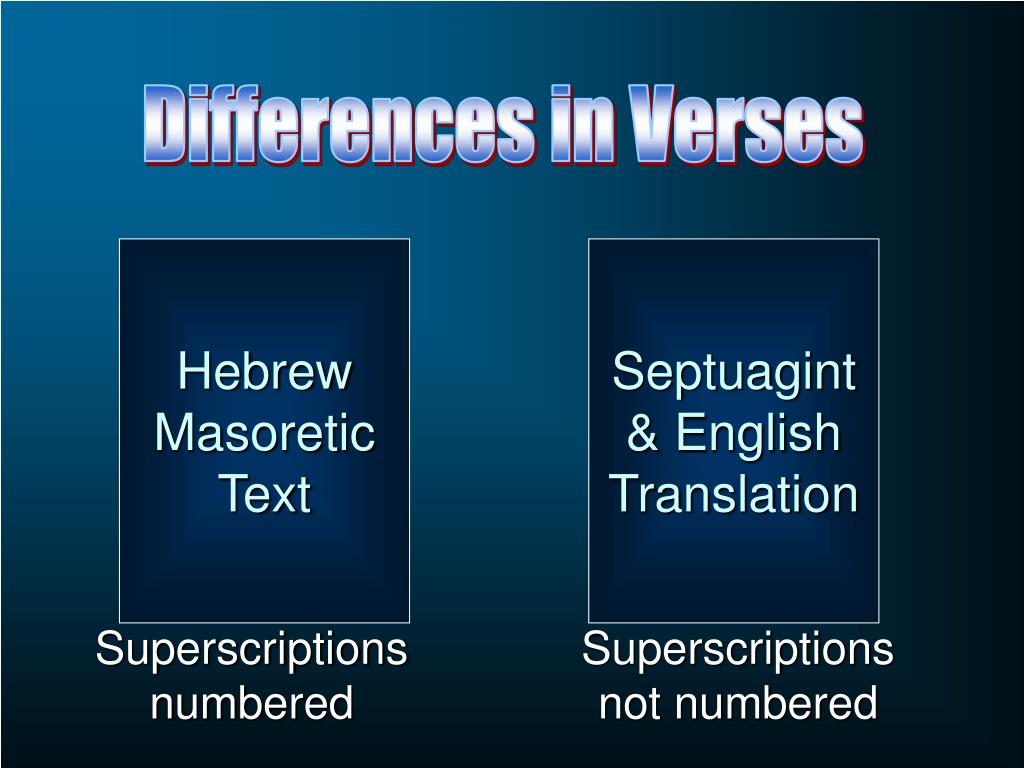 Differences in Verses

Hebrew Masoretic Text

Superscriptions numbered

Septuagint & English Translation

Superscriptions not numbered